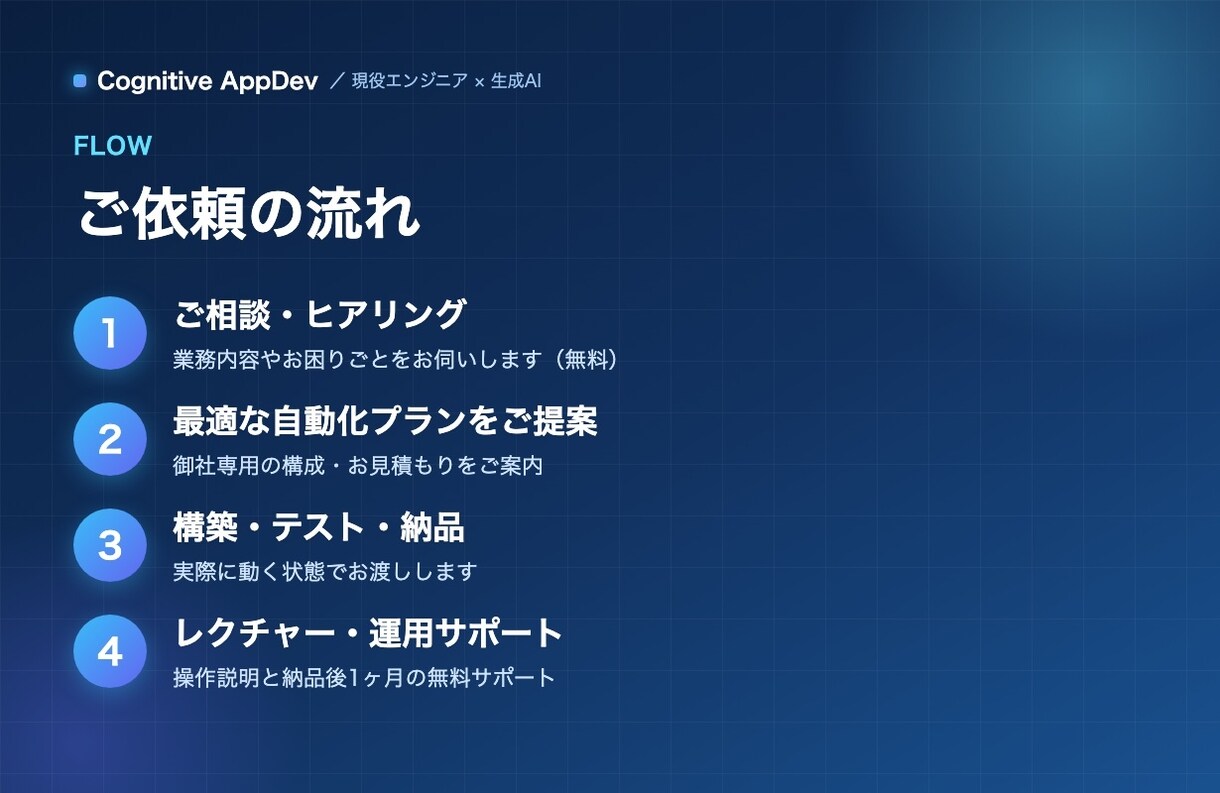 Cognitive AppDev ／ 現役エンジニア × 生成AI

FLOW

ご依頼の流れ

1
ご相談・ヒアリング
業務内容やお困りごとをお伺いします（無料）

2
最適な自動化プランをご提案
御社専用の構成・お見積もりをご案内

3
構築・テスト・納品
実際に動く状態でお渡しします

4
レクチャー・運用サポート
操作説明と納品後1ヶ月の無料サポート